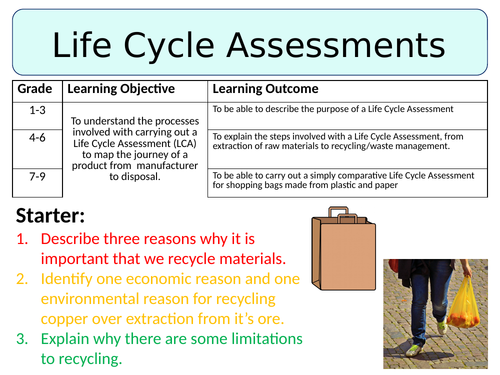 Life Cycle Assessments

| Grade | Learning Objective | Learning Outcome |
|---|---|---|
| 1-3 | To understand the processes involved with carrying out a Life Cycle Assessment (LCA) to map the journey of a product from manufacturer to disposal. | To be able to describe the purpose of a Life Cycle Assessment |
| 4-6 | | To explain the steps involved with a Life Cycle Assessment, from extraction of raw materials to recycling/waste management. |
| 7-9 | | To be able to carry out a simply comparative Life Cycle Assessment for shopping bags made from plastic and paper |

Starter:

1. Describe three reasons why it is important that we recycle materials.
2. Identify one economic reason and one environmental reason for recycling copper over extraction from it's ore.
3. Explain why there are some limitations to recycling.